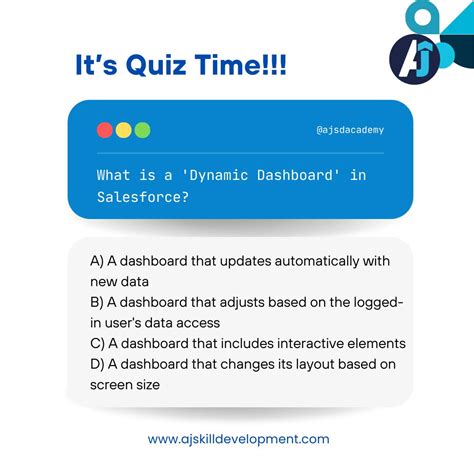 AJ

It's Quiz Time!!!

@ajsdacademy

What is a 'Dynamic Dashboard' in Salesforce?

A) A dashboard that updates automatically with new data
B) A dashboard that adjusts based on the logged-in user's data access
C) A dashboard that includes interactive elements
D) A dashboard that changes its layout based on screen size

www.ajskilldevelopment.com